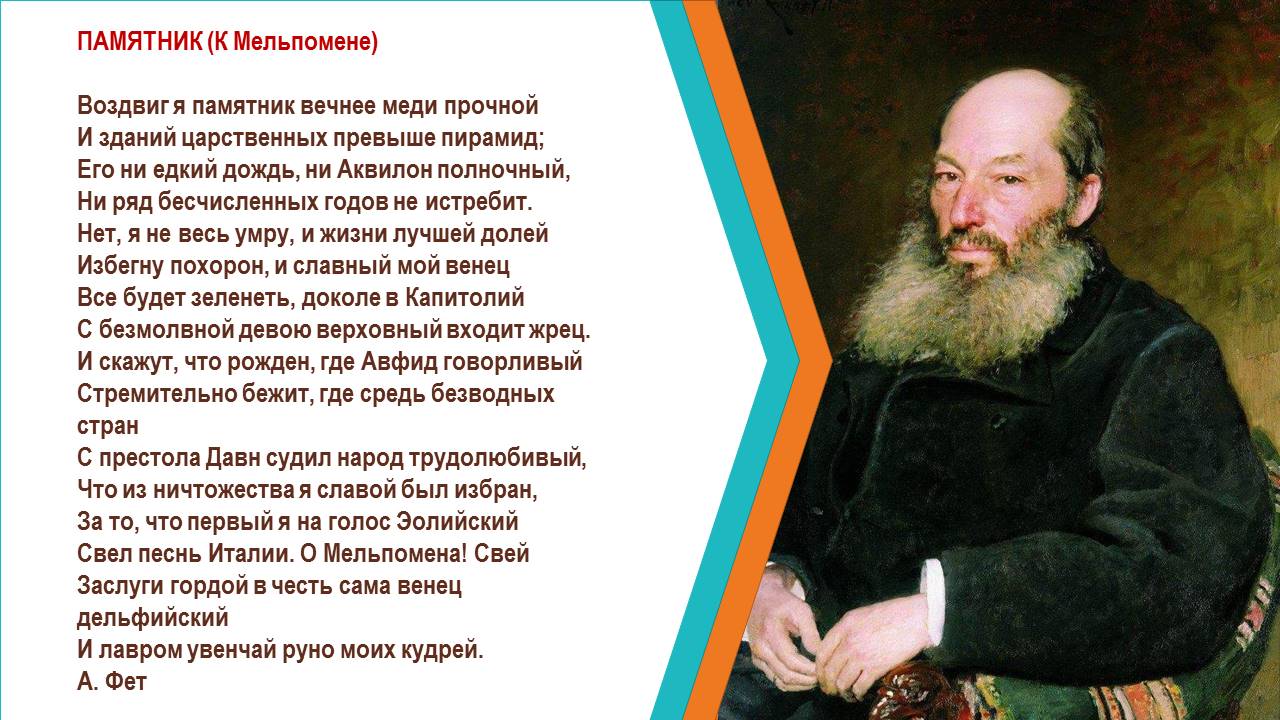 ПАМЯТНИК (К Мельпомене)

Воздвиг я памятник вечнее меди прочной
И зданий царственных превыше пирамид;
Его ни едкий дождь, ни Аквилон полночный,
Ни ряд бесчисленных годов не истребит.
Нет, я не весь умру, и жизни лучшей долей
Избегну похорон, и славный мой венец
Все будет зеленеть, доколе в Капитолий
С безмолвной девою верховный входит жрец.
И скажут, что рожден, где Авфид говорливый
Стремительно бежит, где средь безводных стран
С престола Давн судил народ трудолюбивый,
Что из ничтожества я славой был избран,
За то, что первый я на голос Эолийский
Свел песнь Италии. О Мельпомена! Свей
Заслуги гордой в честь сама венец дельфийский
И лавром увенчай руно моих кудрей.
А. Фет